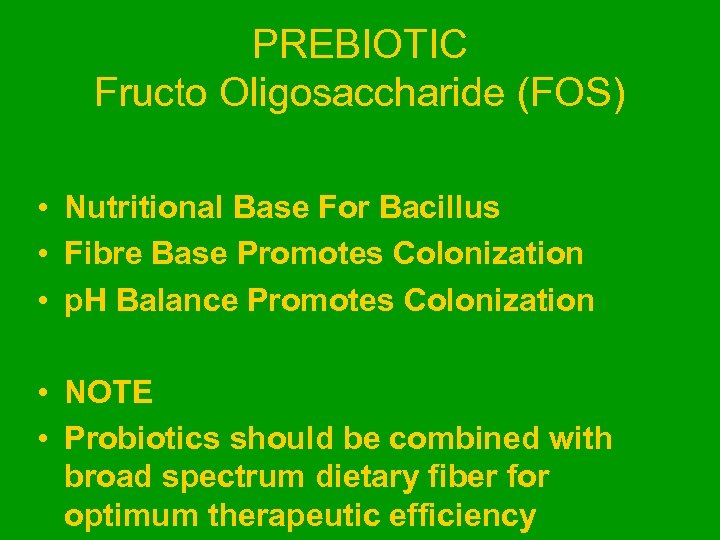 PREBIOTIC
Fructo Oligosaccharide (FOS)

• Nutritional Base For Bacillus
• Fibre Base Promotes Colonization
• pH Balance Promotes Colonization

• NOTE
• Probiotics should be combined with broad spectrum dietary fiber for optimum therapeutic efficiency